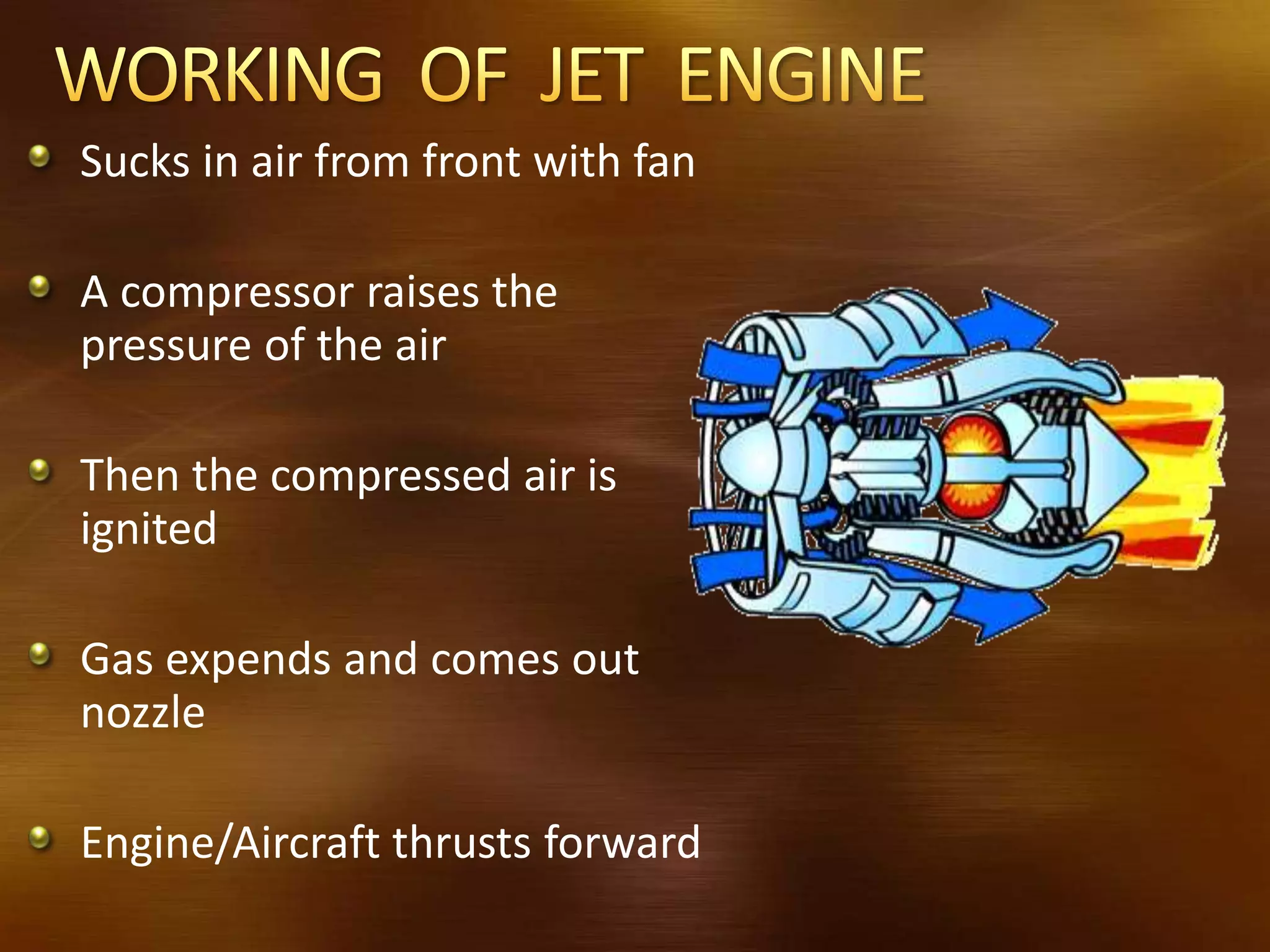 WORKING OF JET ENGINE

- Sucks in air from front with fan

- A compressor raises the pressure of the air

- Then the compressed air is ignited

- Gas expends and comes out nozzle

- Engine/Aircraft thrusts forward